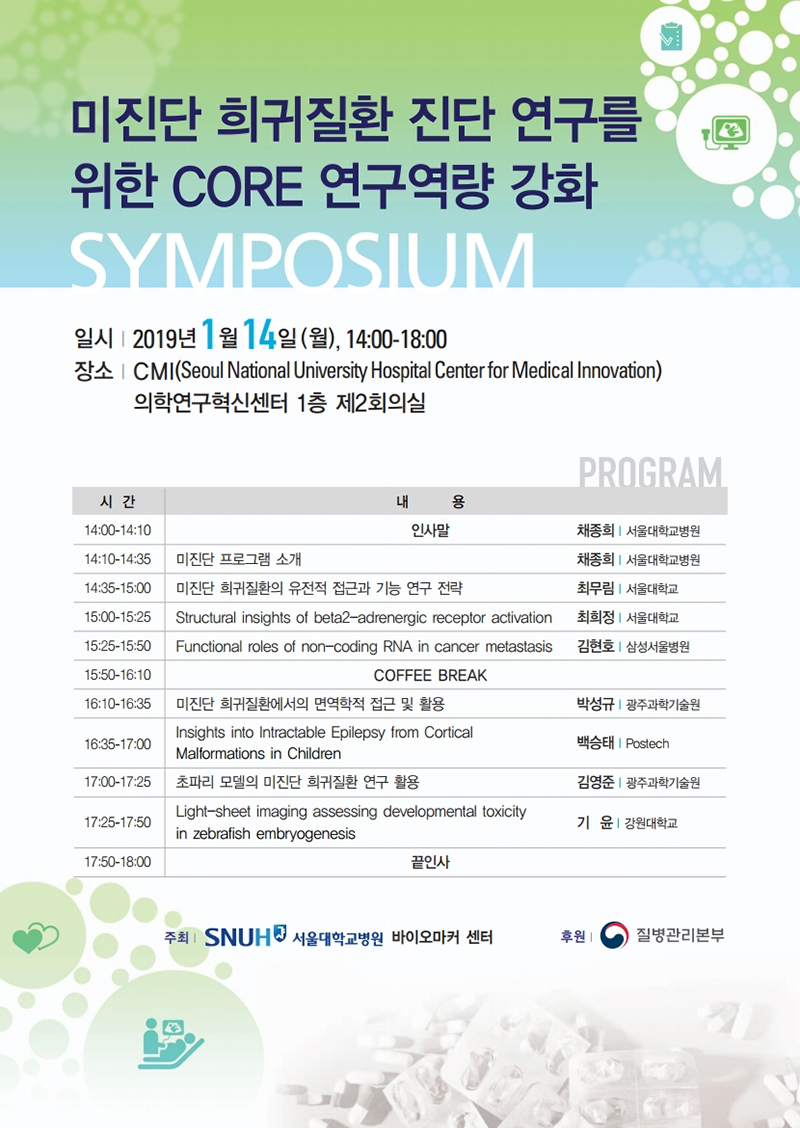 미진단 희귀질환 진단 연구를 위한 CORE 연구역량 강화

SYMPOSIUM

일시 | 2019년 1월 14일 (월), 14:00-18:00
장소 | CMI(Seoul National University Hospital Center for Medical Innovation)
의학연구혁신센터 1층 제2회의실

PROGRAM

| 시 간 | 내 용 | |
|---|---|---|
| 14:00-14:10 | 인사말 | 채종희 \| 서울대학교병원 |
| 14:10-14:35 | 미진단 프로그램 소개 | 채종희 \| 서울대학교병원 |
| 14:35-15:00 | 미진단 희귀질환의 유전적 접근과 기능 연구 전략 | 최무림 \| 서울대학교 |
| 15:00-15:25 | Structural insights of beta2-adrenergic receptor activation | 최희정 \| 서울대학교 |
| 15:25-15:50 | Functional roles of non-coding RNA in cancer metastasis | 김현호 \| 삼성서울병원 |
| 15:50-16:10 | COFFEE BREAK | |
| 16:10-16:35 | 미진단 희귀질환에서의 면역학적 접근 및 활용 | 박성규 \| 광주과학기술원 |
| 16:35-17:00 | Insights into Intractable Epilepsy from Cortical Malformations in Children | 백승태 \| Postech |
| 17:00-17:25 | 초파리 모델의 미진단 희귀질환 연구 활용 | 김영준 \| 광주과학기술원 |
| 17:25-17:50 | Light-sheet imaging assessing developmental toxicity in zebrafish embryogenesis | 기 윤 \| 강원대학교 |
| 17:50-18:00 | 끝인사 | |

주최 | SNUH 서울대학교병원 바이오마커 센터

후원 | 질병관리본부